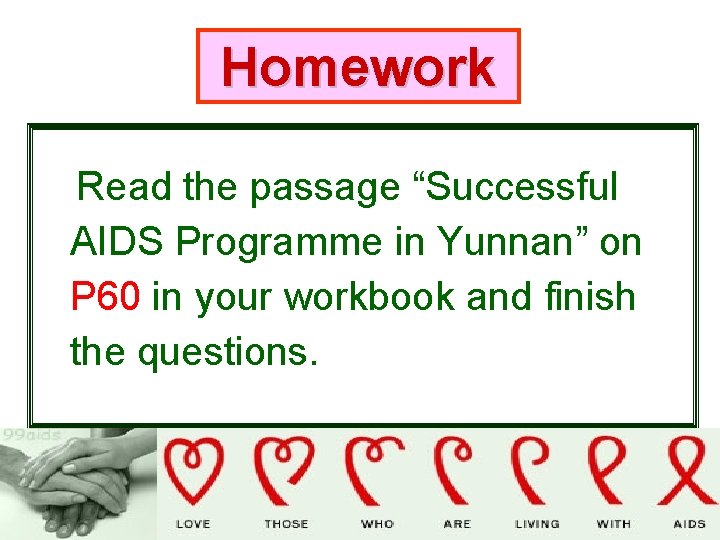 Homework

Read the passage “Successful AIDS Programme in Yunnan” on P60 in your workbook and finish the questions.

99aids

LOVE THOSE WHO ARE LIVING WITH AIDS